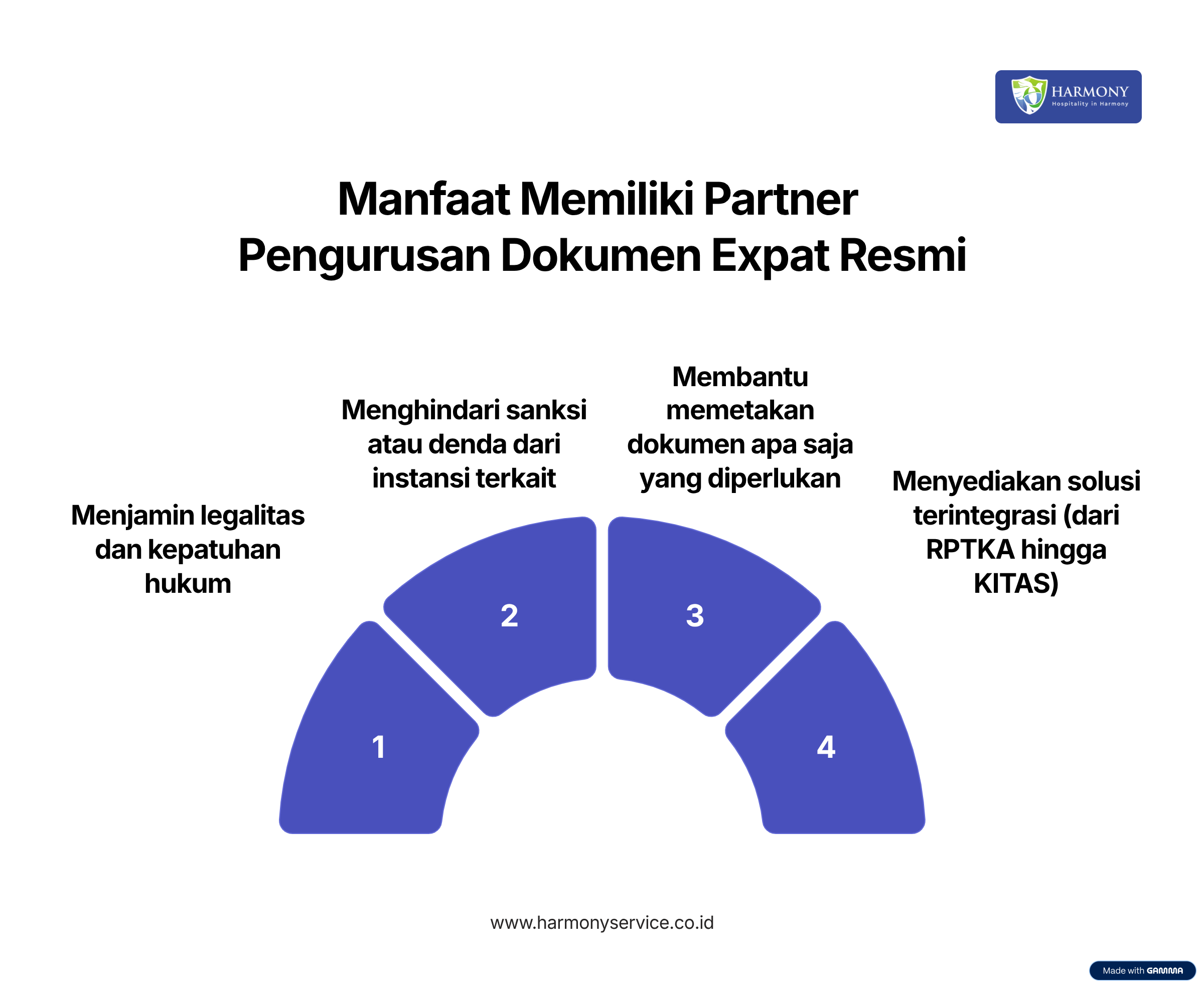 HARMONY
Hospitality in Harmony

Manfaat Memiliki Partner Pengurusan Dokumen Expat Resmi

Menjamin legalitas dan kepatuhan hukum

Menghindari sanksi atau denda dari instansi terkait

Membantu memetakan dokumen apa saja yang diperlukan

Menyediakan solusi terintegrasi (dari RPTKA hingga KITAS)

1

2

3

4

www.harmonyservice.co.id

Made with GAMMA